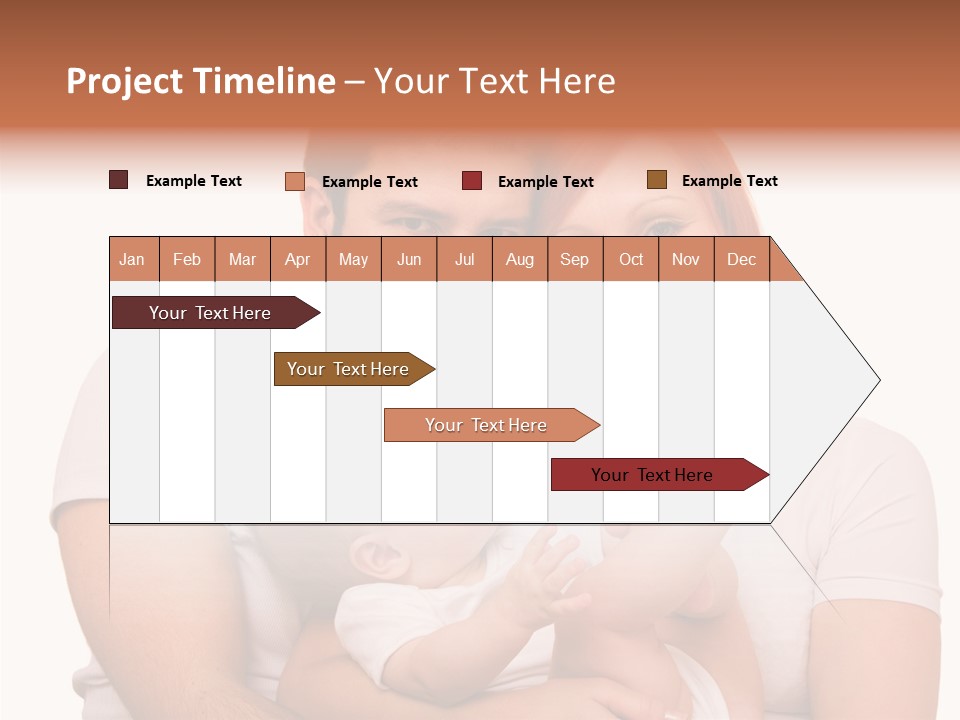 Project Timeline – Your Text Here

Example Text Example Text Example Text Example Text

| Jan | Feb | Mar | Apr | May | Jun | Jul | Aug | Sep | Oct | Nov | Dec |
|---|---|---|---|---|---|---|---|---|---|---|---|

Your Text Here

Your Text Here

Your Text Here

Your Text Here